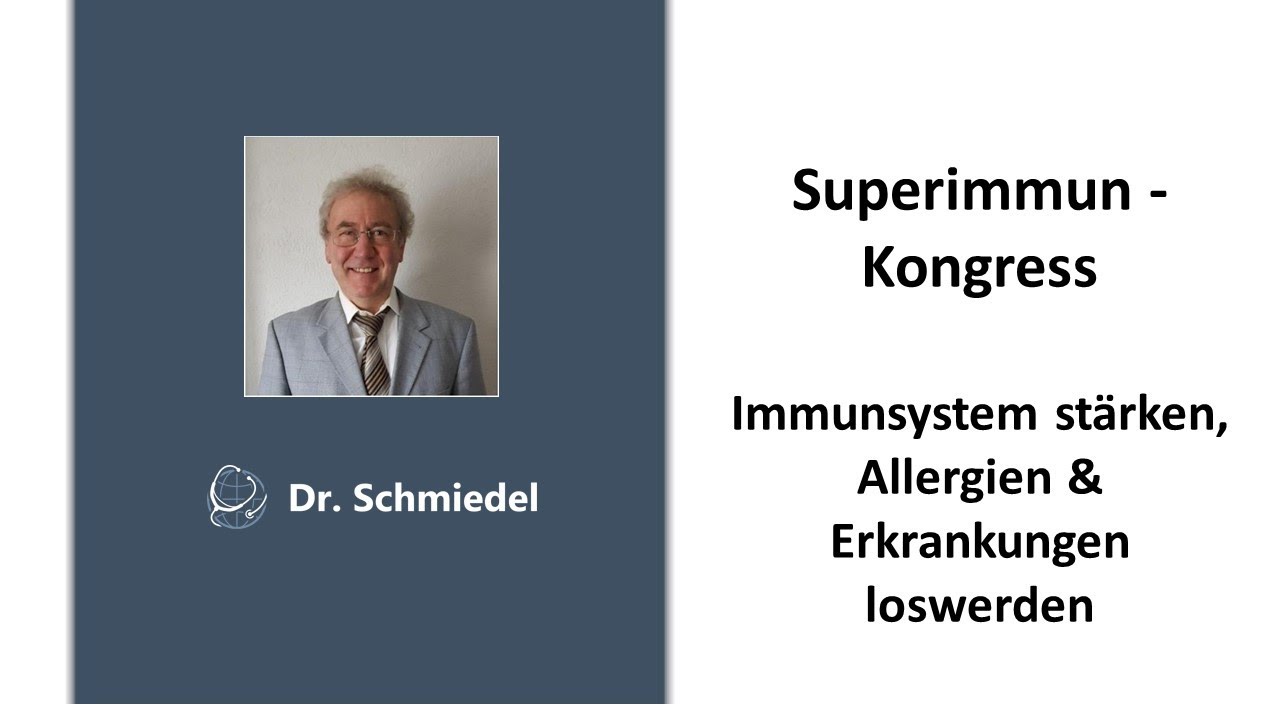 Dr. Schmiedel

Superimmun - Kongress

Immunsystem stärken, Allergien & Erkrankungen loswerden